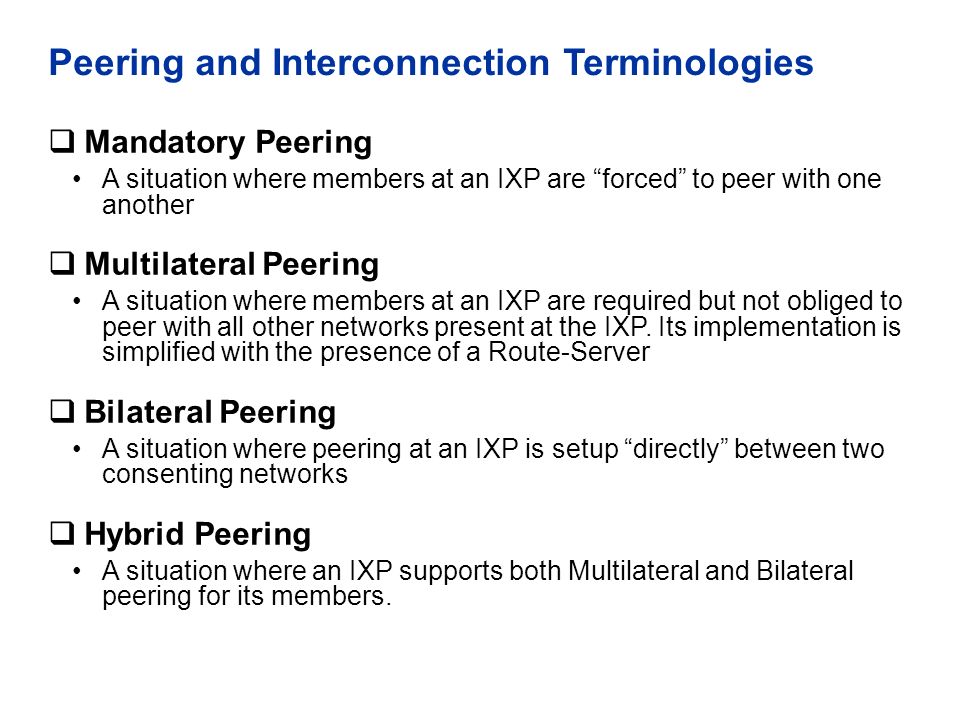 Peering and Interconnection Terminologies

❑ Mandatory Peering

• A situation where members at an IXP are “forced” to peer with one another

❑ Multilateral Peering

• A situation where members at an IXP are required but not obliged to peer with all other networks present at the IXP. Its implementation is simplified with the presence of a Route-Server

❑ Bilateral Peering

• A situation where peering at an IXP is setup “directly” between two consenting networks

❑ Hybrid Peering

• A situation where an IXP supports both Multilateral and Bilateral peering for its members.